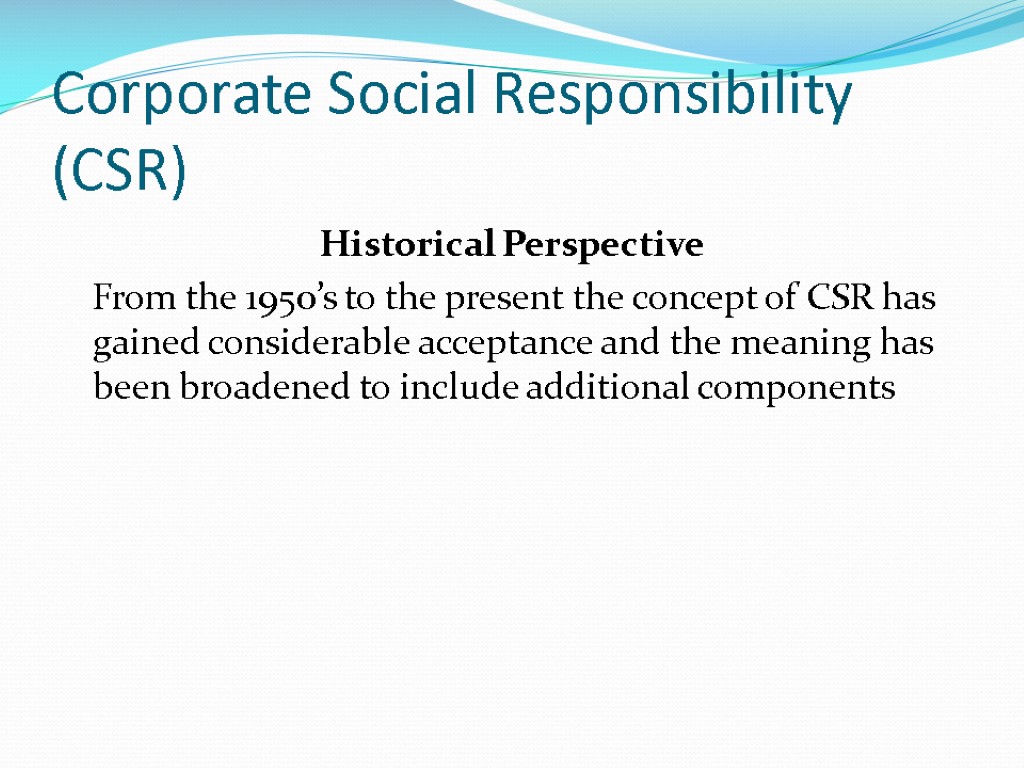 Corporate Social Responsibility (CSR)

Historical Perspective

From the 1950's to the present the concept of CSR has gained considerable acceptance and the meaning has been broadened to include additional components